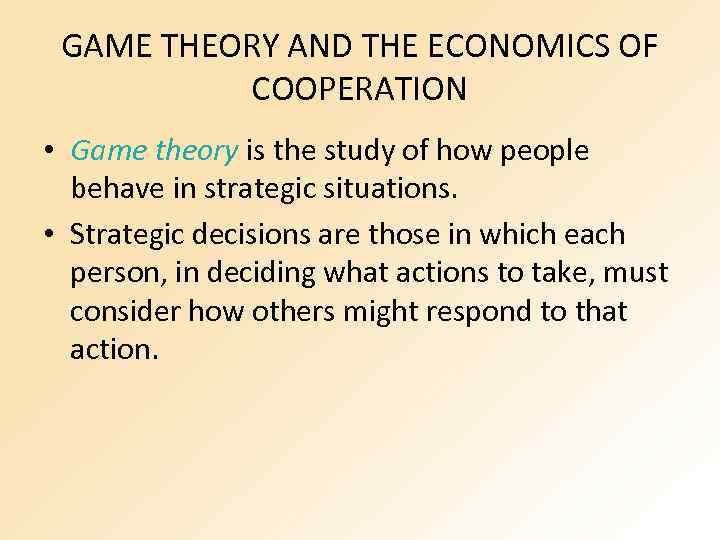 GAME THEORY AND THE ECONOMICS OF COOPERATION

• Game theory is the study of how people behave in strategic situations.
• Strategic decisions are those in which each person, in deciding what actions to take, must consider how others might respond to that action.